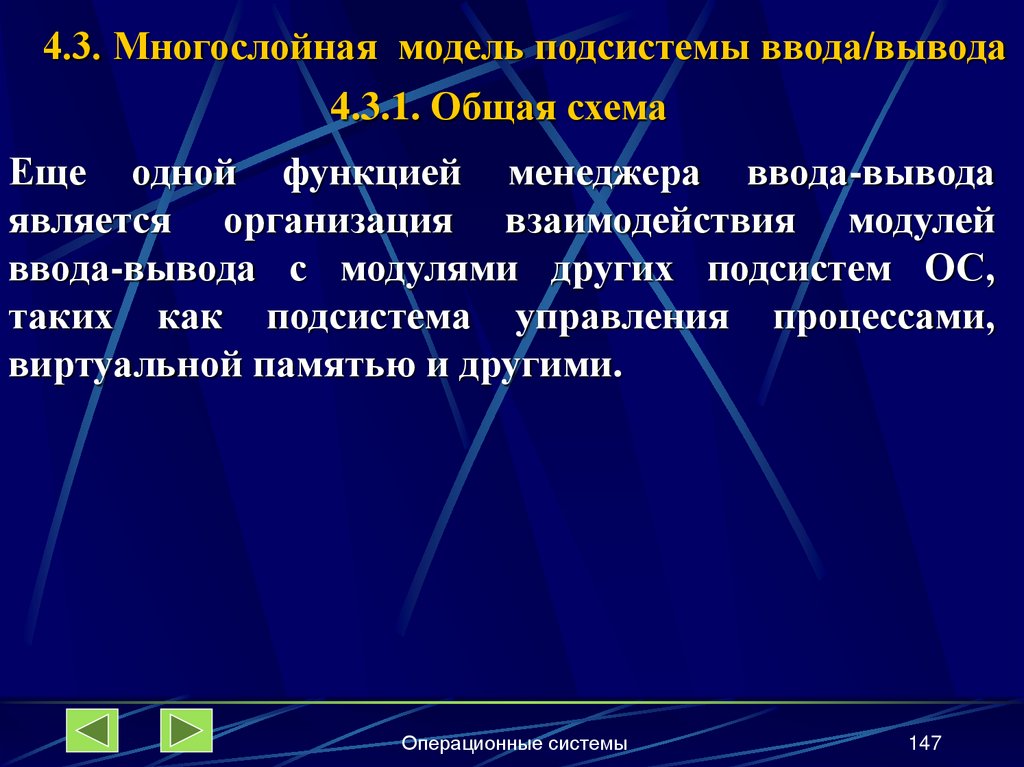 4.3. Многослойная модель подсистемы ввода/вывода

4.3.1. Общая схема

Еще одной функцией менеджера ввода-вывода является организация взаимодействия модулей ввода-вывода с модулями других подсистем ОС, таких как подсистема управления процессами, виртуальной памятью и другими.

Операционные системы

147